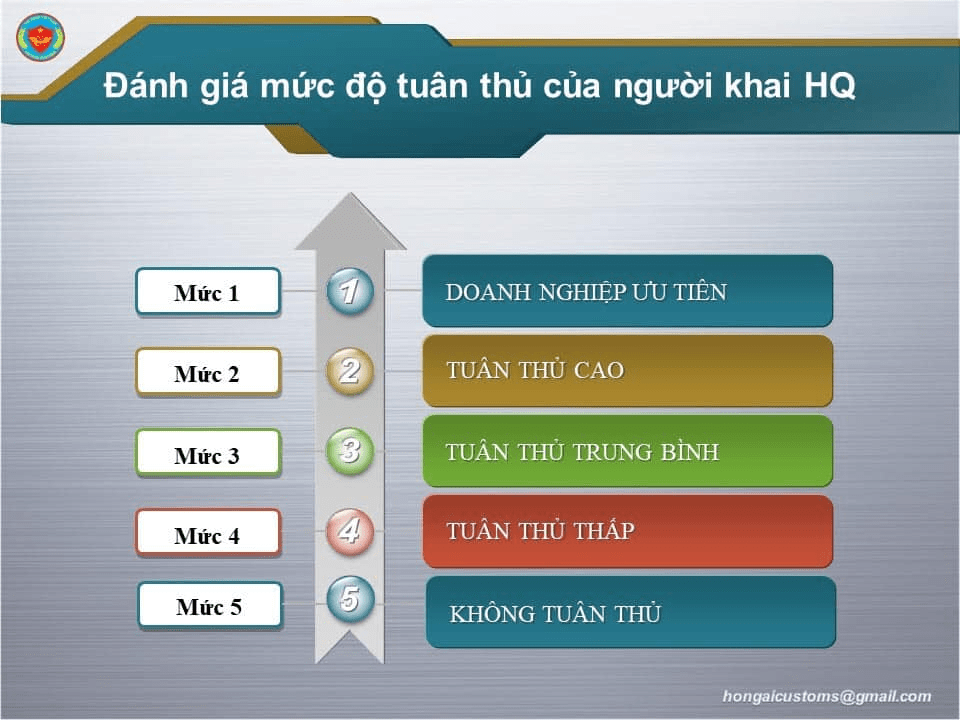 Đánh giá mức độ tuân thủ của người khai HQ

Mức 1
1
DOANH NGHIỆP ƯU TIÊN

Mức 2
2
TUÂN THỦ CAO

Mức 3
3
TUÂN THỦ TRUNG BÌNH

Mức 4
4
TUÂN THỦ THẤP

Mức 5
5
KHÔNG TUÂN THỦ

hongaicustoms@gmail.com